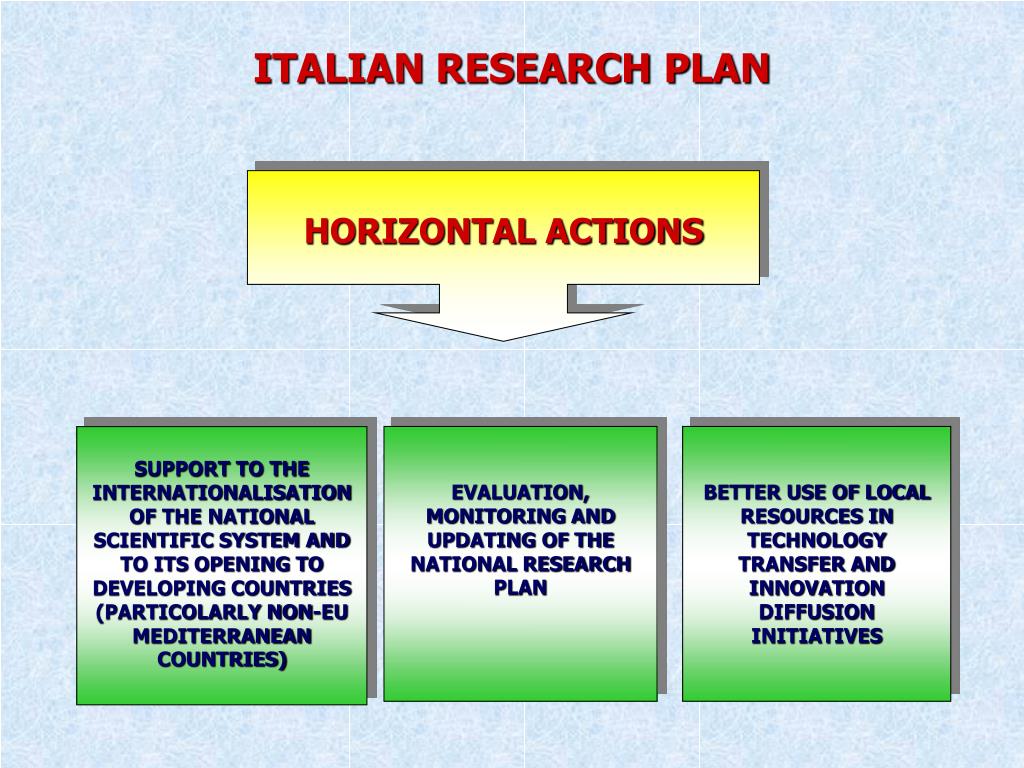 ITALIAN RESEARCH PLAN

HORIZONTAL ACTIONS

SUPPORT TO THE INTERNATIONALISATION OF THE NATIONAL SCIENTIFIC SYSTEM AND TO ITS OPENING TO DEVELOPING COUNTRIES (PARTICOLARLY NON-EU MEDITERRANEAN COUNTRIES)

EVALUATION, MONITORING AND UPDATING OF THE NATIONAL RESEARCH PLAN

BETTER USE OF LOCAL RESOURCES IN TECHNOLOGY TRANSFER AND INNOVATION DIFFUSION INITIATIVES